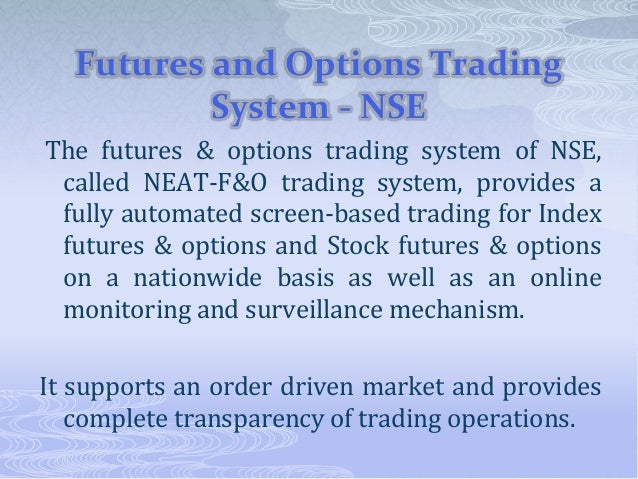 Futures and Options Trading System - NSE

The futures & options trading system of NSE, called NEAT-F&O trading system, provides a fully automated screen-based trading for Index futures & options and Stock futures & options on a nationwide basis as well as an online monitoring and surveillance mechanism.

It supports an order driven market and provides complete transparency of trading operations.